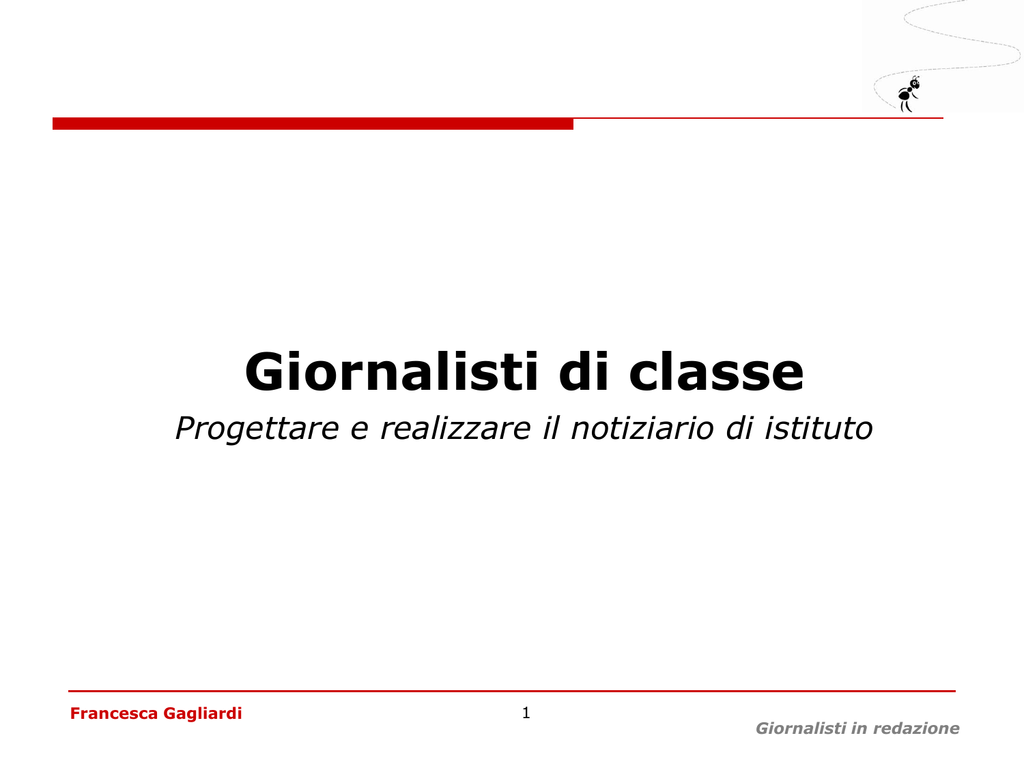 Giornalisti di classe

Progettare e realizzare il notiziario di istituto

Francesca Gagliardi

1

Giornalisti in redazione